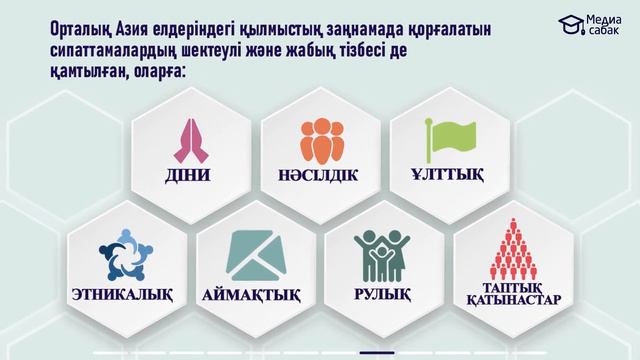 Орталық Азия елдеріндегі қылмыстық заңнамада қорғалатын сипаттамалардың шектеулі және жабық тізбесі де қамтылған, оларға:

Медиа сабақ

ДІНИ

НӘСІЛДІК

ҰЛТТЫҚ

ЭТНИКАЛЫҚ

АЙМАҚТЫҚ

РУЛЫҚ

ТАПТЫҚ ҚАТЫНАСТАР